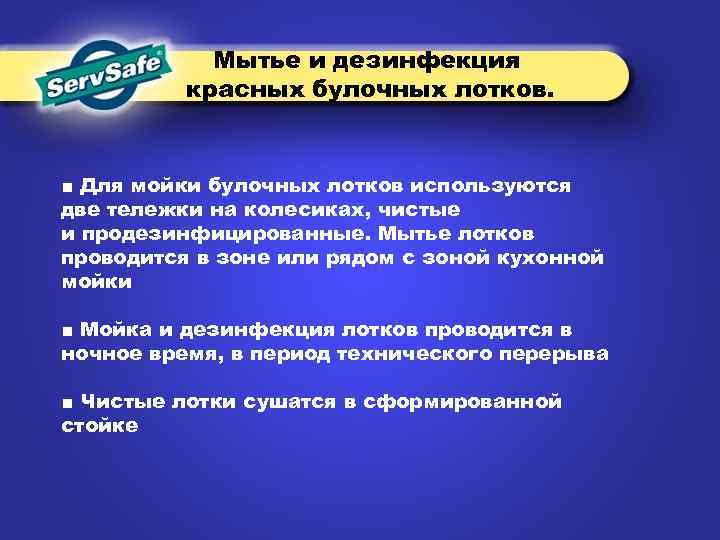 ServSafe®

Мытье и дезинфекция красных булочных лотков.

■ Для мойки булочных лотков используются две тележки на колесиках, чистые и продезинфицированные. Мытье лотков проводится в зоне или рядом с зоной кухонной мойки

■ Мойка и дезинфекция лотков проводится в ночное время, в период технического перерыва

■ Чистые лотки сушатся в сформированной стойке